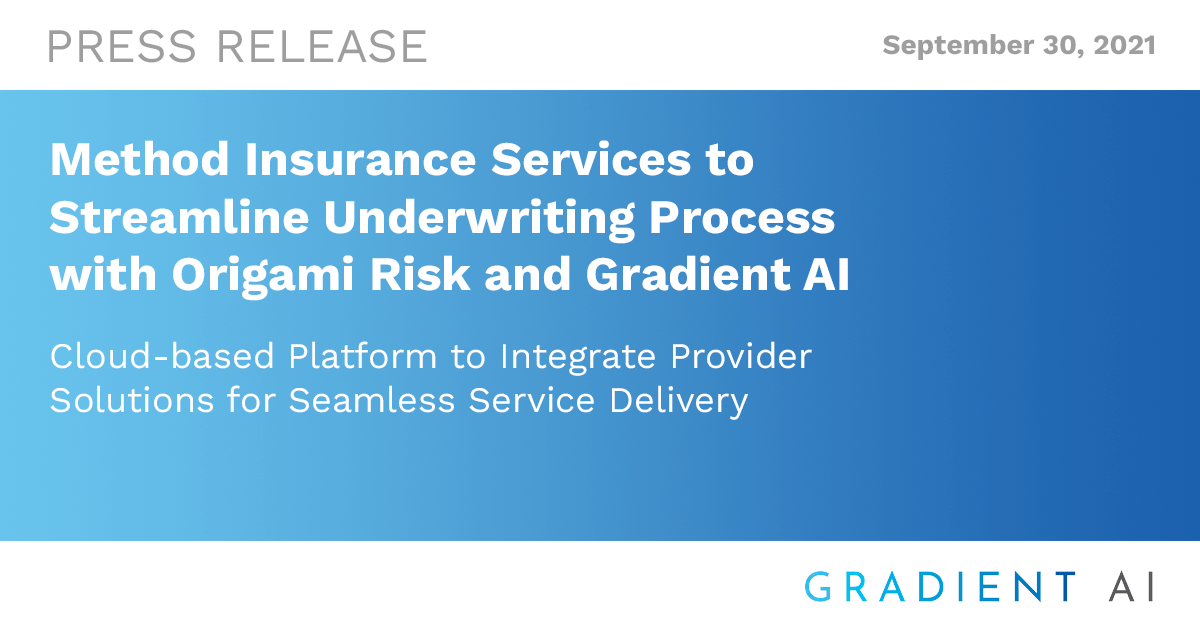 PRESS RELEASE

September 30, 2021

Method Insurance Services to Streamline Underwriting Process with Origami Risk and Gradient AI

Cloud-based Platform to Integrate Provider Solutions for Seamless Service Delivery

GRADIENT AI